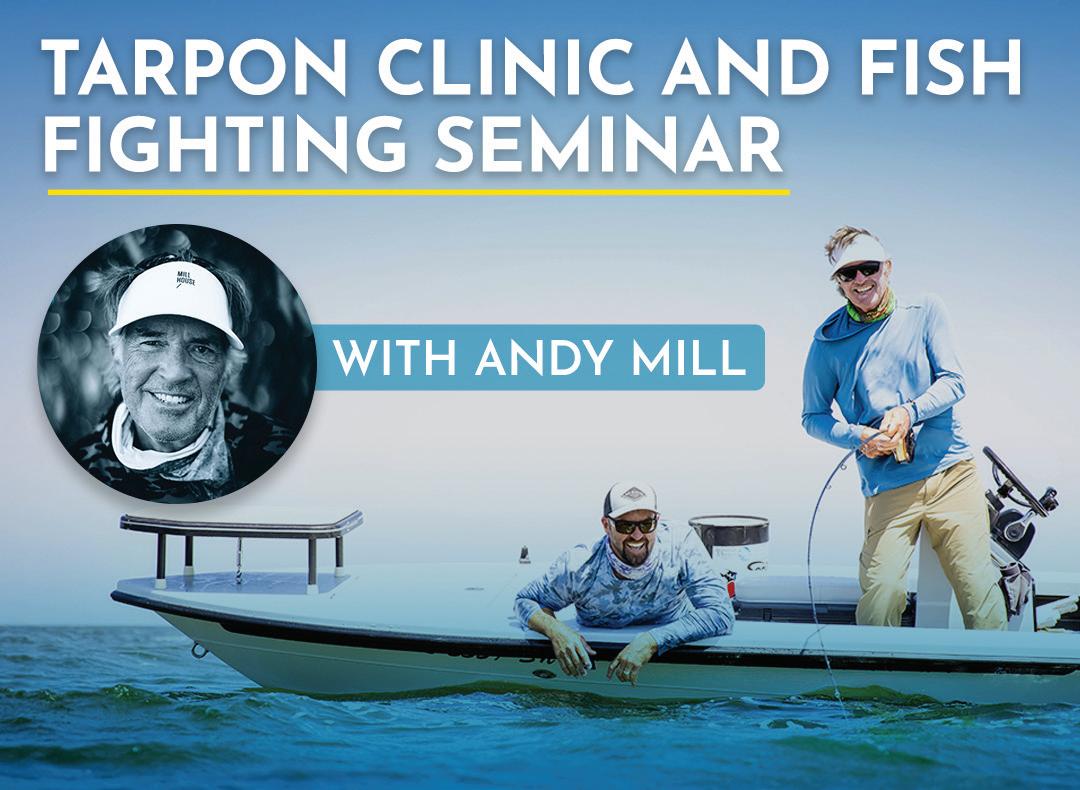 TARPON CLINIC AND FISH FIGHTING SEMINAR

MILL HOUSE

WITH ANDY MILL